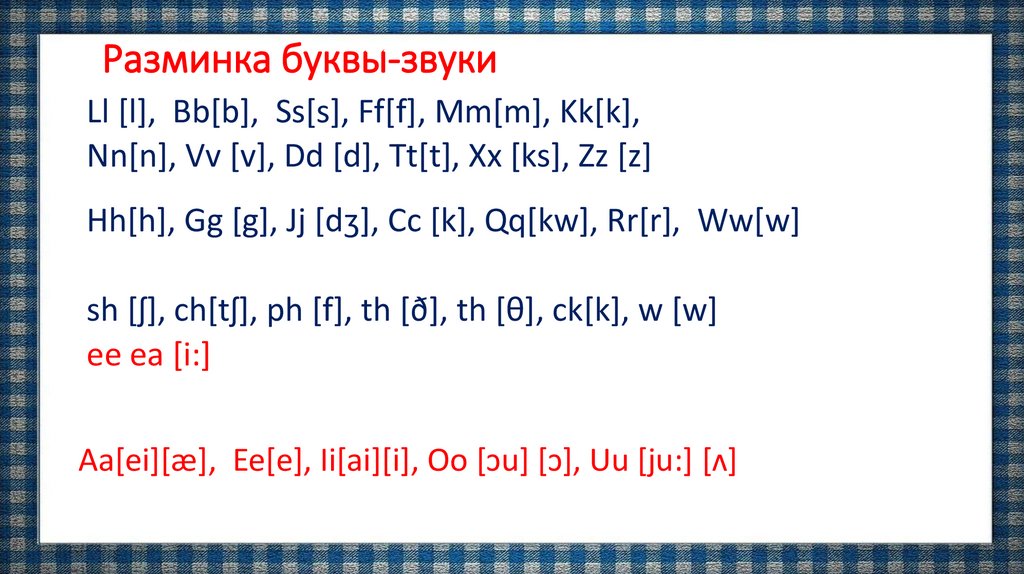 Разминка буквы-звуки

Ll [l], Bb[b], Ss[s], Ff[f], Mm[m], Kk[k], Nn[n], Vv [v], Dd [d], Tt[t], Xx [ks], Zz [z]

Hh[h], Gg [g], Jj [dʒ], Cc [k], Qq[kw], Rr[r], Ww[w]

sh [ʃ], ch[tʃ], ph [f], th [ð], th [θ], ck[k], w [w]
ee ea [i:]

Aa[ei][æ], Ee[e], Ii[ai][i], Oo [ɔu] [ɔ], Uu [ju:] [ʌ]